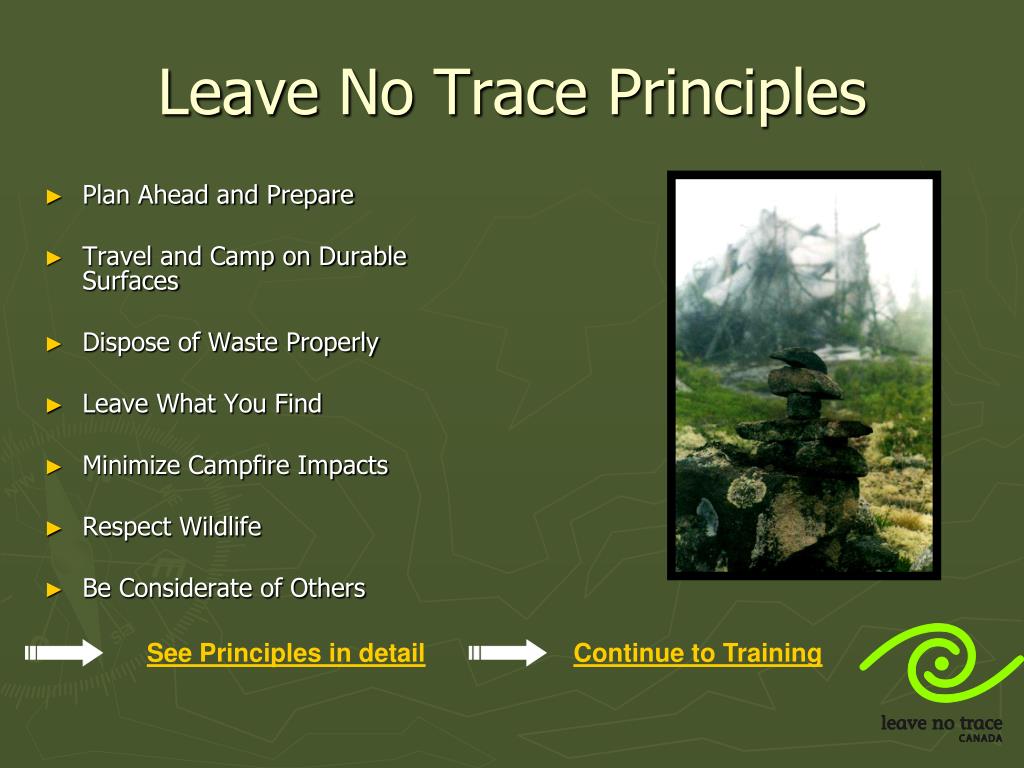 Leave No Trace Principles

► Plan Ahead and Prepare

► Travel and Camp on Durable Surfaces

► Dispose of Waste Properly

► Leave What You Find

► Minimize Campfire Impacts

► Respect Wildlife

► Be Considerate of Others

See Principles in detail

Continue to Training

leave no trace
CANADA